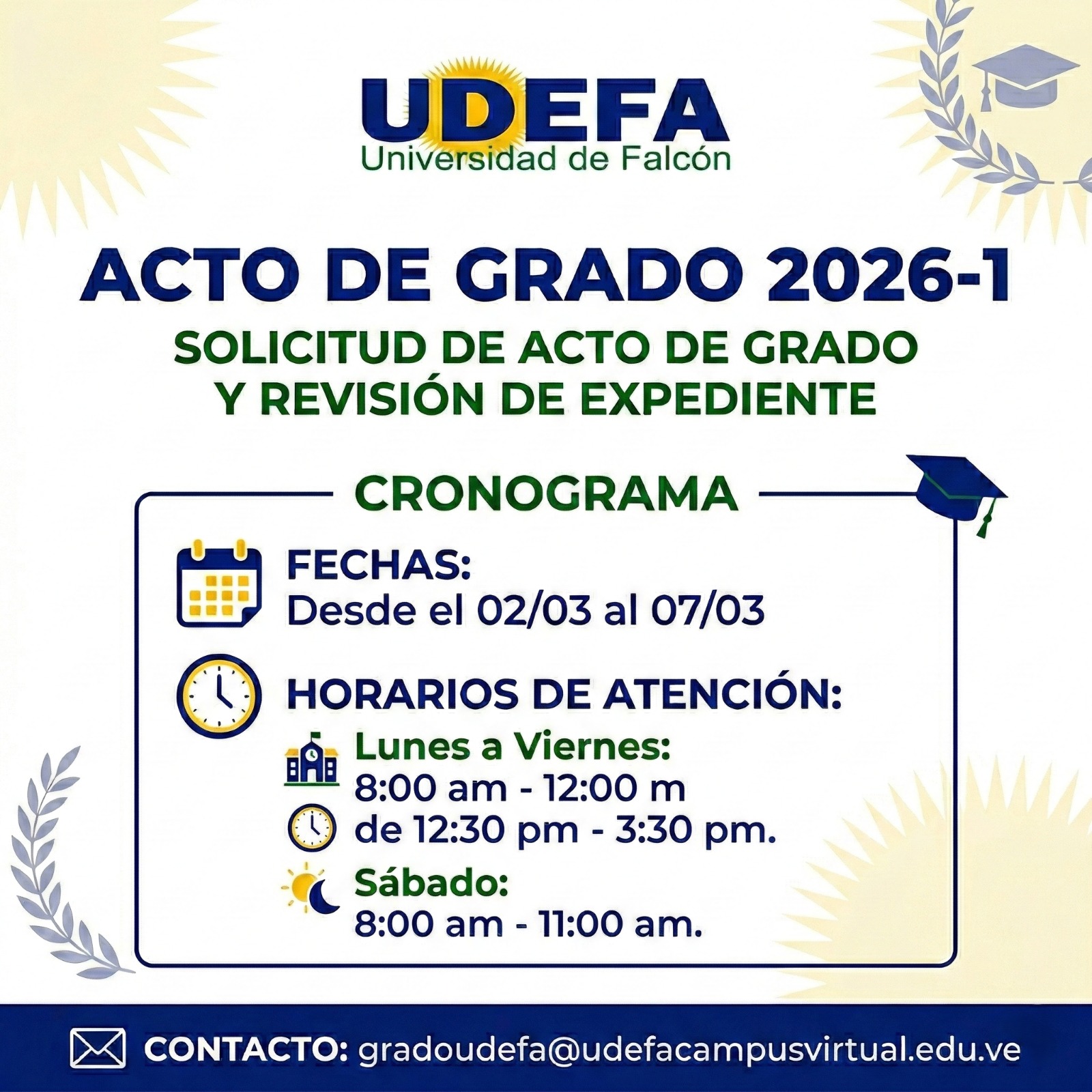 UDEFA
Universidad de Falcón

ACTO DE GRADO 2026-1

SOLICITUD DE ACTO DE GRADO Y REVISIÓN DE EXPEDIENTE

CRONOGRAMA

FECHAS:
Desde el 02/03 al 07/03

HORARIOS DE ATENCIÓN:
Lunes a Viernes:
8:00 am - 12:00 m
de 12:30 pm - 3:30 pm.
Sábado:
8:00 am - 11:00 am.

CONTACTO: gradoudefa@udefacampusvirtual.edu.ve